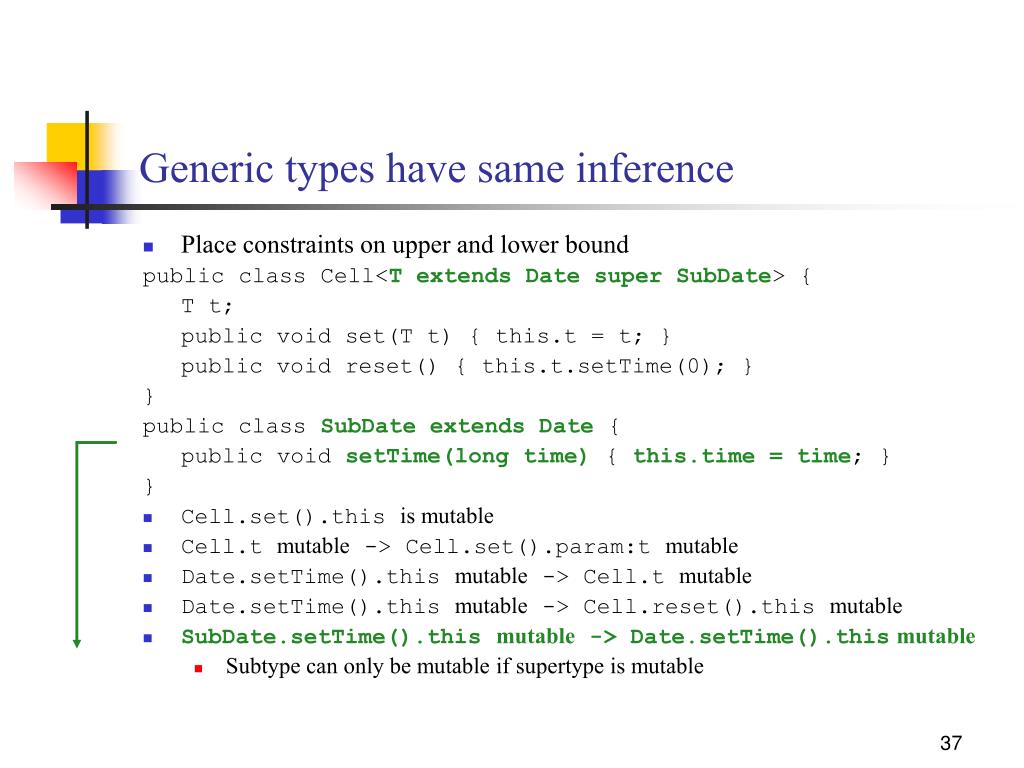 Generic types have same inference

Place constraints on upper and lower bound

public class Cell<T extends Date super SubDate> {
T t;
public void set(T t) { this.t = t; }
public void reset() { this.t.setTime(0); }
}
public class SubDate extends Date {
public void setTime(long time) { this.time = time; }
}

Cell.set().this is mutable

Cell.t mutable -> Cell.set().param:t mutable

Date.setTime().this mutable -> Cell.t mutable

Date.setTime().this mutable -> Cell.reset().this mutable

SubDate.setTime().this mutable -> Date.setTime().this mutable

Subtype can only be mutable if supertype is mutable

37